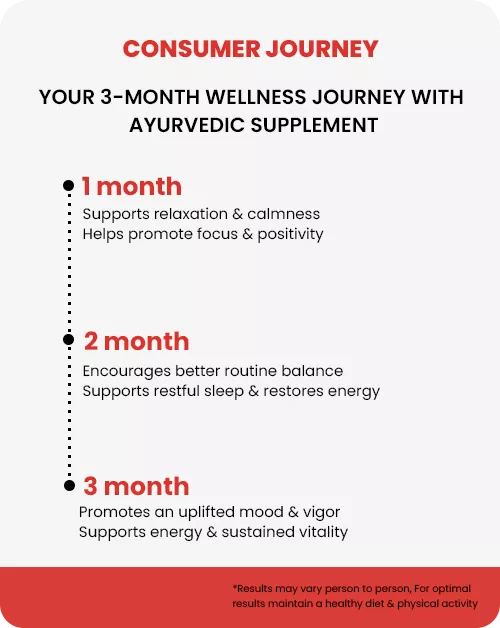 CONSUMER JOURNEY

YOUR 3-MONTH WELLNESS JOURNEY WITH AYURVEDIC SUPPLEMENT

1 month

Supports relaxation & calmness
Helps promote focus & positivity

2 month

Encourages better routine balance
Supports restful sleep & restores energy

3 month

Promotes an uplifted mood & vigor
Supports energy & sustained vitality

*Results may vary person to person, For optimal results maintain a healthy diet & physical activity